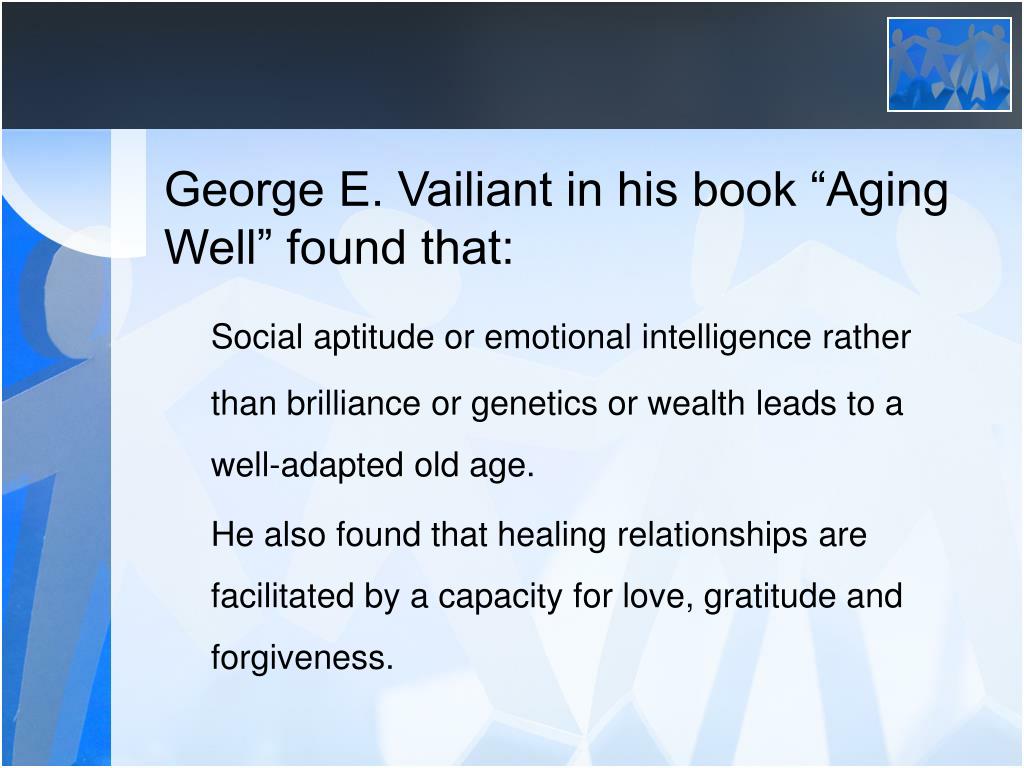 George E. Vailiant in his book “Aging Well” found that:

Social aptitude or emotional intelligence rather than brilliance or genetics or wealth leads to a well-adapted old age.

He also found that healing relationships are facilitated by a capacity for love, gratitude and forgiveness.